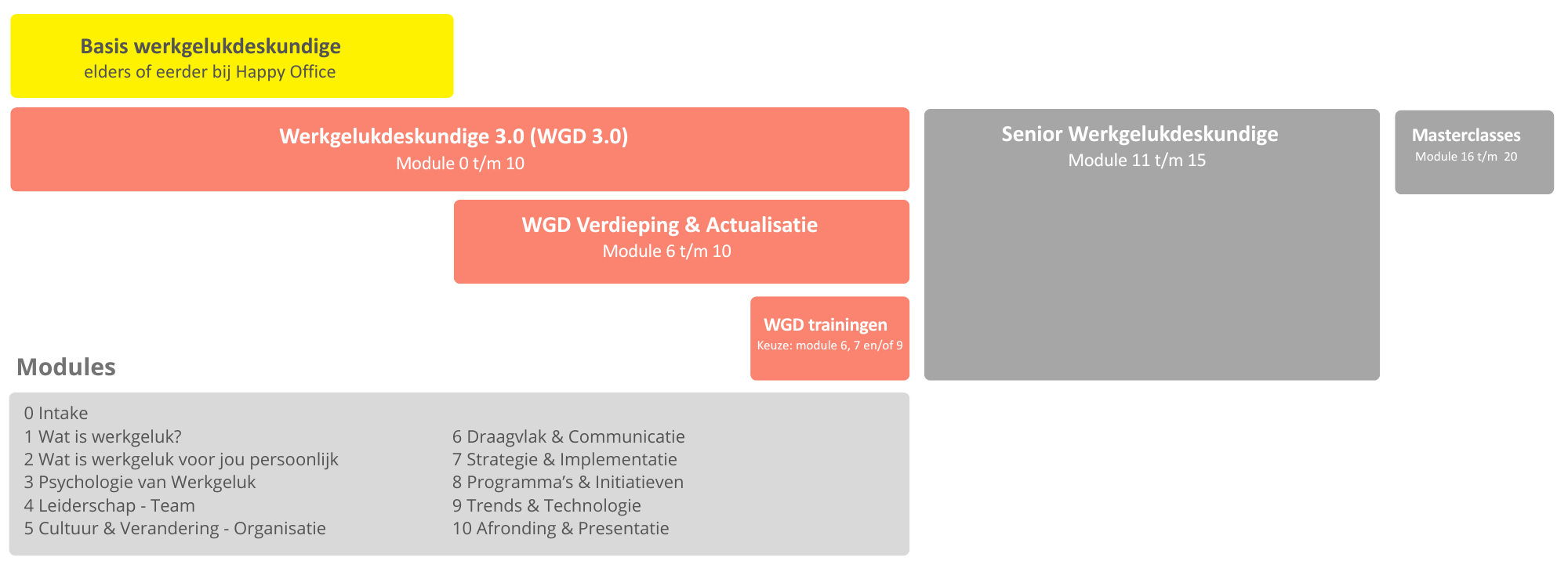 Basis werkgelukdeskundige
elders of eerder bij Happy Office

Werkgelukdeskundige 3.0 (WGD 3.0)
Module 0 t/m 10

Senior Werkgelukdeskundige
Module 11 t/m 15

Masterclasses
Module 16 t/m 20

WGD Verdieping & Actualisatie
Module 6 t/m 10

WGD trainingen
Keuze: module 6, 7 en/of 9

Modules

0 Intake
1 Wat is werkgeluk?
2 Wat is werkgeluk voor jou persoonlijk
3 Psychologie van Werkgeluk
4 Leiderschap - Team
5 Cultuur & Verandering - Organisatie

6 Draagvlak & Communicatie
7 Strategie & Implementatie
8 Programma's & Initiatieven
9 Trends & Technologie
10 Afronding & Presentatie